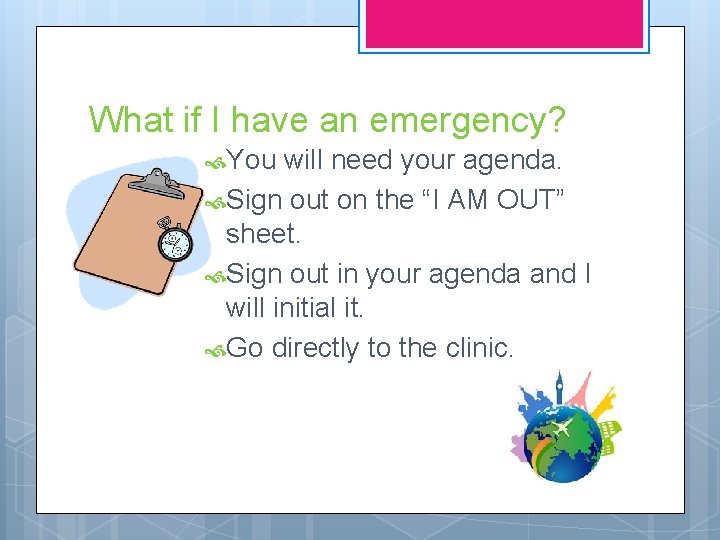 What if I have an emergency?

You will need your agenda.

Sign out on the “I AM OUT” sheet.

Sign out in your agenda and I will initial it.

Go directly to the clinic.